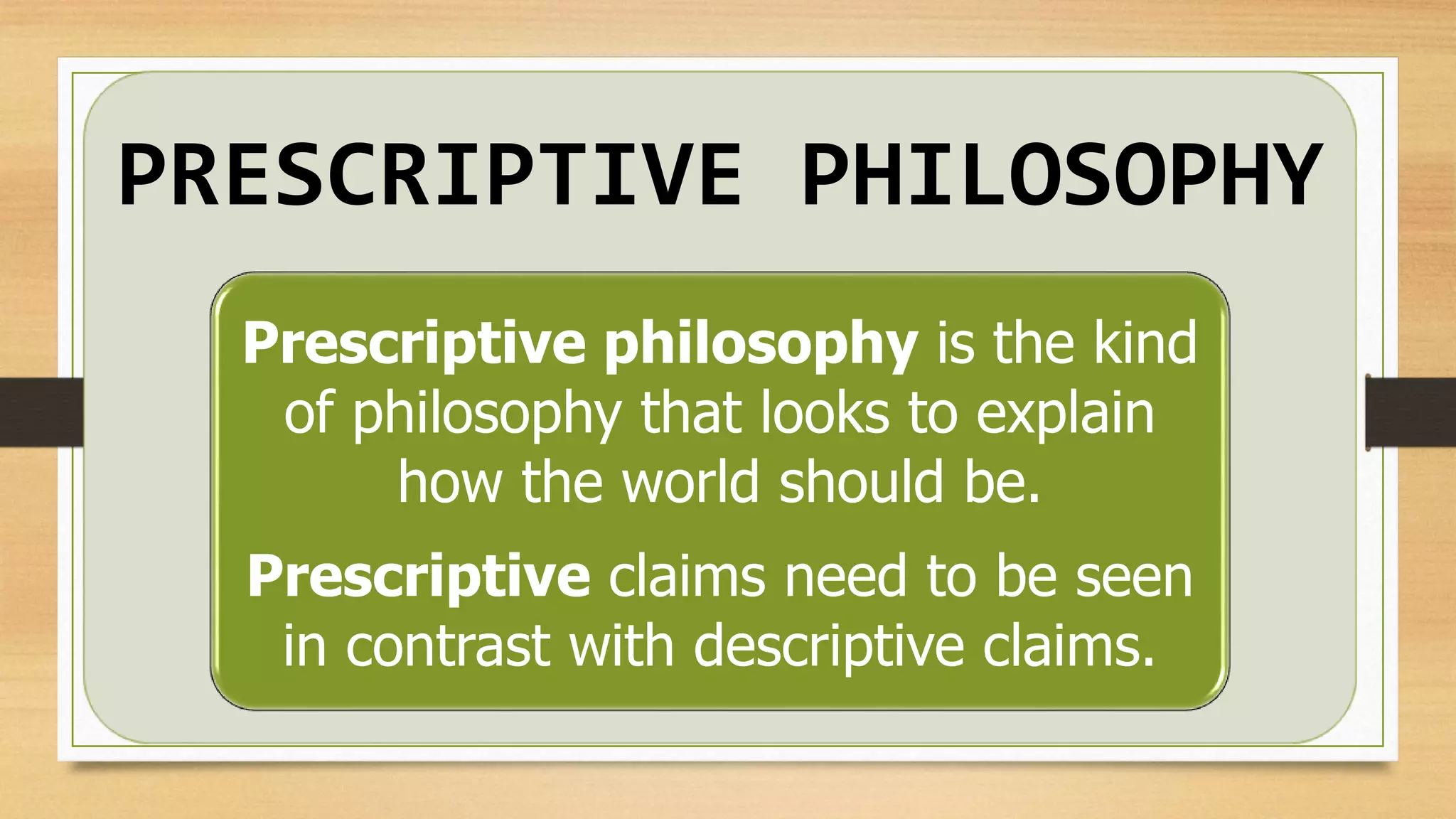 PRESCRIPTIVE PHILOSOPHY

Prescriptive philosophy is the kind of philosophy that looks to explain how the world should be.

Prescriptive claims need to be seen in contrast with descriptive claims.